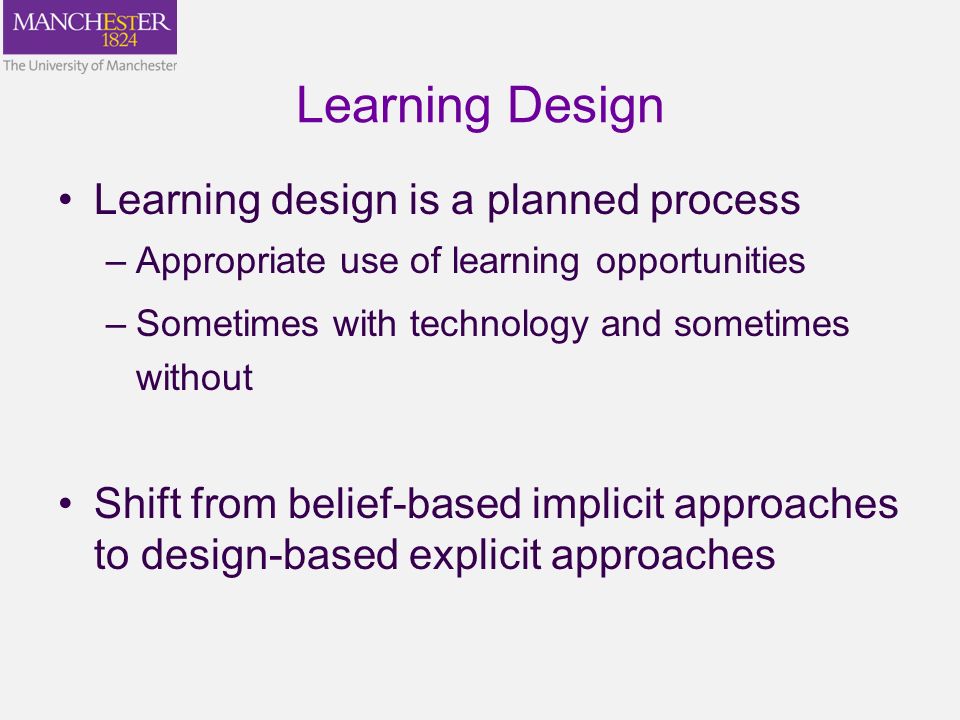 MANCHESTER
1824
The University of Manchester

Learning Design

• Learning design is a planned process
– Appropriate use of learning opportunities
– Sometimes with technology and sometimes without

• Shift from belief-based implicit approaches to design-based explicit approaches